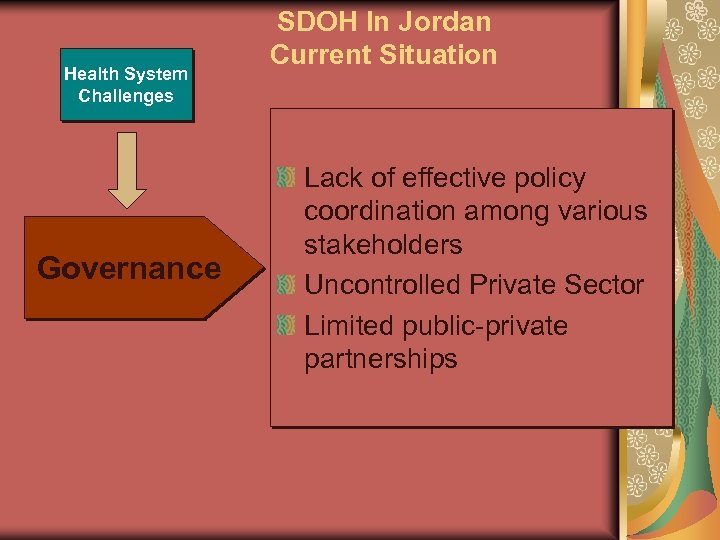 SDOH In Jordan
Current Situation

Health System Challenges

Governance

Lack of effective policy coordination among various stakeholders

Uncontrolled Private Sector

Limited public-private partnerships